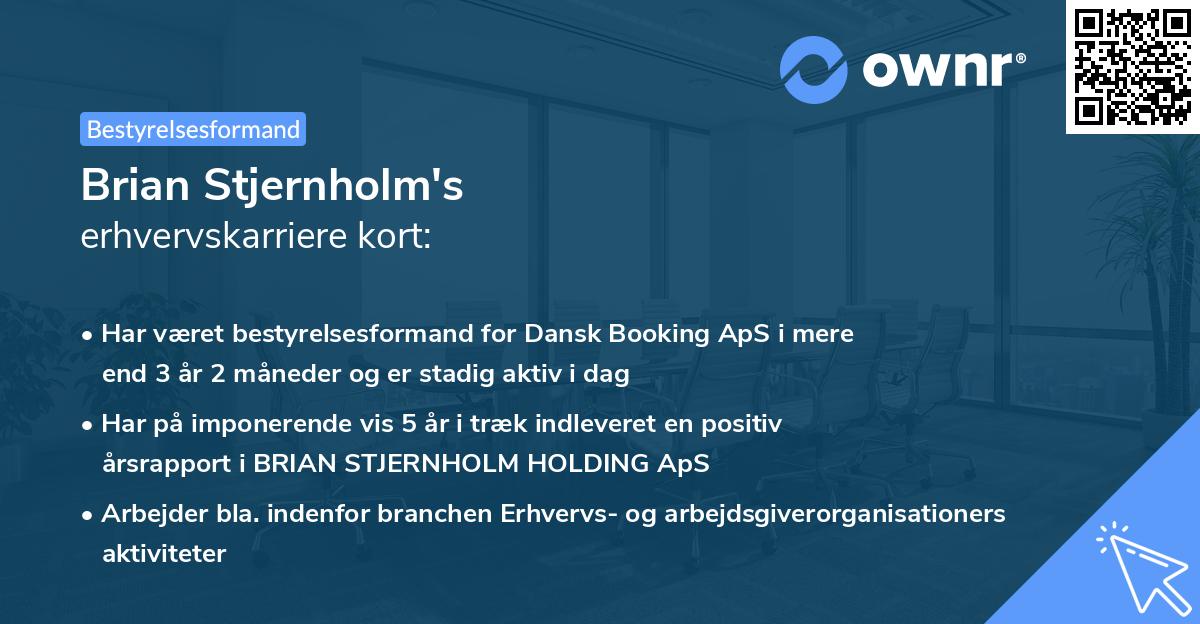 ownr®

Bestyrelsesformand

Brian Stjernholm's
erhvervskarriere kort:

• Har været bestyrelsesformand for Dansk Booking ApS i mere end 3 år 2 måneder og er stadig aktiv i dag

• Har på imponerende vis 5 år i træk indleveret en positiv årsrapport i BRIAN STJERNHOLM HOLDING ApS

• Arbejder bla. indenfor branchen Erhvervs- og arbejdsgiverorganisationers aktiviteter